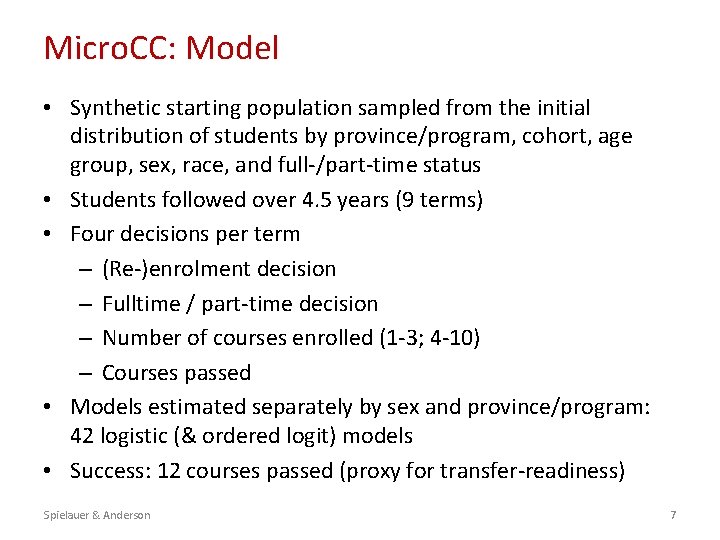 MicroCC: Model

• Synthetic starting population sampled from the initial distribution of students by province/program, cohort, age group, sex, race, and full-/part-time status
• Students followed over 4.5 years (9 terms)
• Four decisions per term
– (Re-)enrolment decision
– Fulltime / part-time decision
– Number of courses enrolled (1-3; 4-10)
– Courses passed
• Models estimated separately by sex and province/program: 42 logistic (& ordered logit) models
• Success: 12 courses passed (proxy for transfer-readiness)

Spielauer & Anderson

7